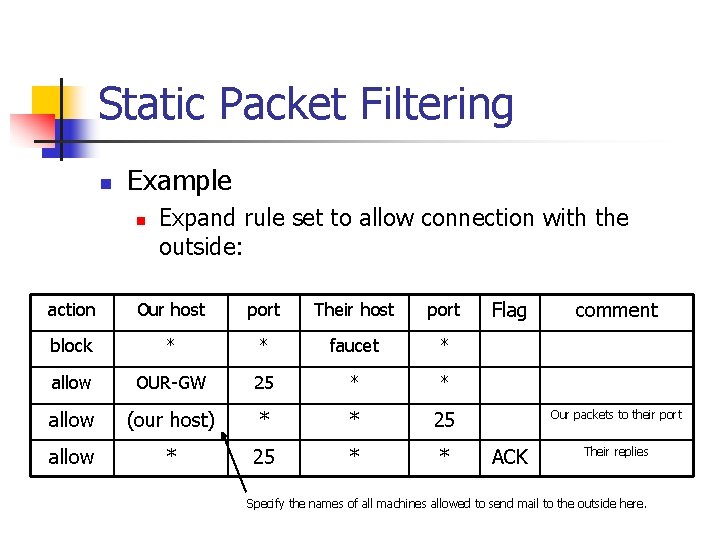 Static Packet Filtering

Example

Expand rule set to allow connection with the outside:

| action | Our host | port | Their host | port | Flag | comment |
|---|---|---|---|---|---|---|
| block | * | * | faucet | * | | |
| allow | OUR-GW | 25 | * | * | | |
| allow | (our host) | * | * | 25 | | Our packets to their port |
| allow | * | 25 | * | * | ACK | Their replies |

Specify the names of all machines allowed to send mail to the outside here.